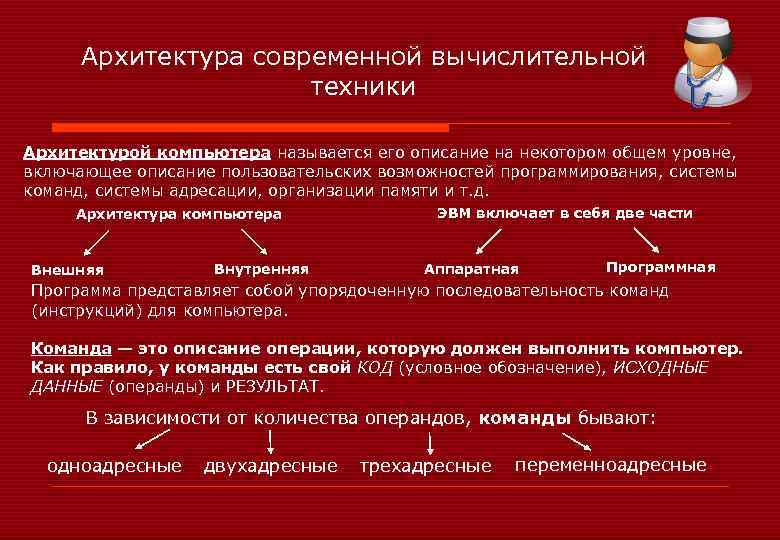 Архитектура современной вычислительной техники

Архитектурой компьютера называется его описание на некотором общем уровне, включающее описание пользовательских возможностей программирования, системы команд, системы адресации, организации памяти и т.д.

Архитектура компьютера

Внешняя

Внутренняя

ЭВМ включает в себя две части

Аппаратная

Программная

Программа представляет собой упорядоченную последовательность команд (инструкций) для компьютера.

Команда — это описание операции, которую должен выполнить компьютер. Как правило, у команды есть свой КОД (условное обозначение), ИСХОДНЫЕ ДАННЫЕ (операнды) и РЕЗУЛЬТАТ.

В зависимости от количества операндов, команды бывают:

одноадресные

двухадресные

трехадресные

переменноадресные